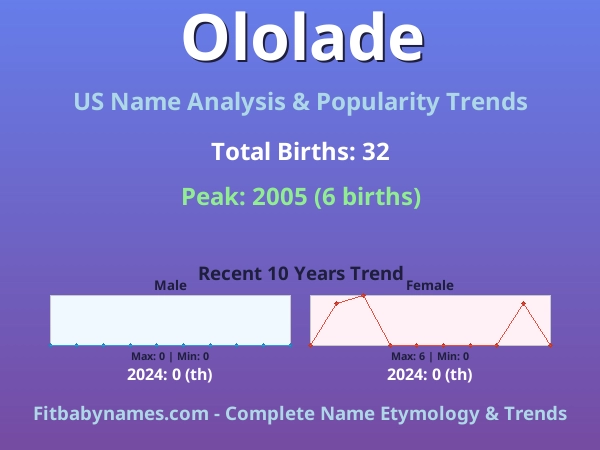 Ololade

US Name Analysis & Popularity Trends

Total Births: 32

Peak: 2005 (6 births)

Recent 10 Years Trend

Male

Max: 0 | Min: 0

2024: 0 (th)

Female

Max: 6 | Min: 0

2024: 0 (th)

Fitbabynames.com - Complete Name Etymology & Trends